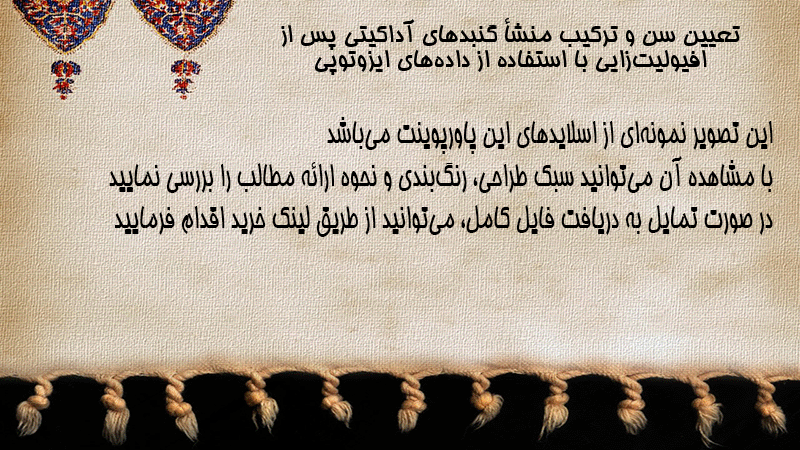 تعیین سن و ترکیب منشأ گنبدهای آداکیتی پس از افیولیت‌زایی با استفاده از داده‌های ایزوتوپی

این تصویر نمونه‌ای از اسلایدهای این پاورپوینت می‌باشد
با مشاهده آن می‌توانید سبک طراحی، رنگ‌بندی و نحوه ارائه مطالب را بررسی نمایید
در صورت تمایل به دریافت فایل کامل، می‌توانید از طریق لینک خرید اقدام فرمایید